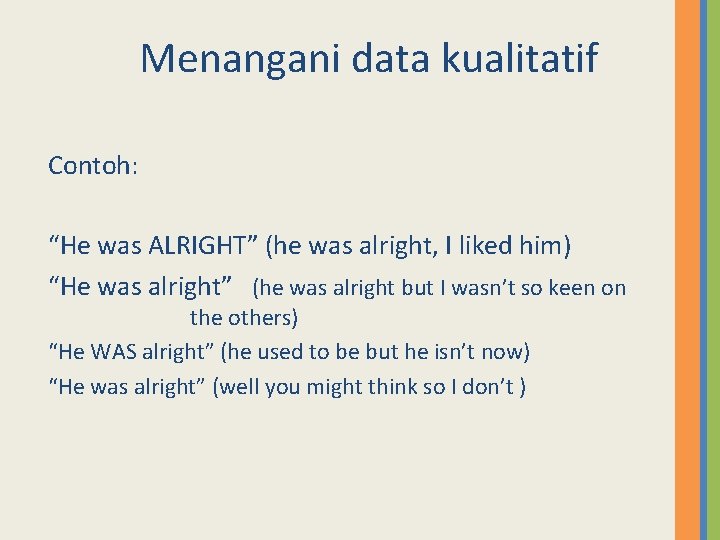 Menangani data kualitatif

Contoh:

“He was ALRIGHT” (he was alright, I liked him)

“He was alright” (he was alright but I wasn’t so keen on the others)

“He WAS alright” (he used to be but he isn’t now)

“He was alright” (well you might think so I don’t )